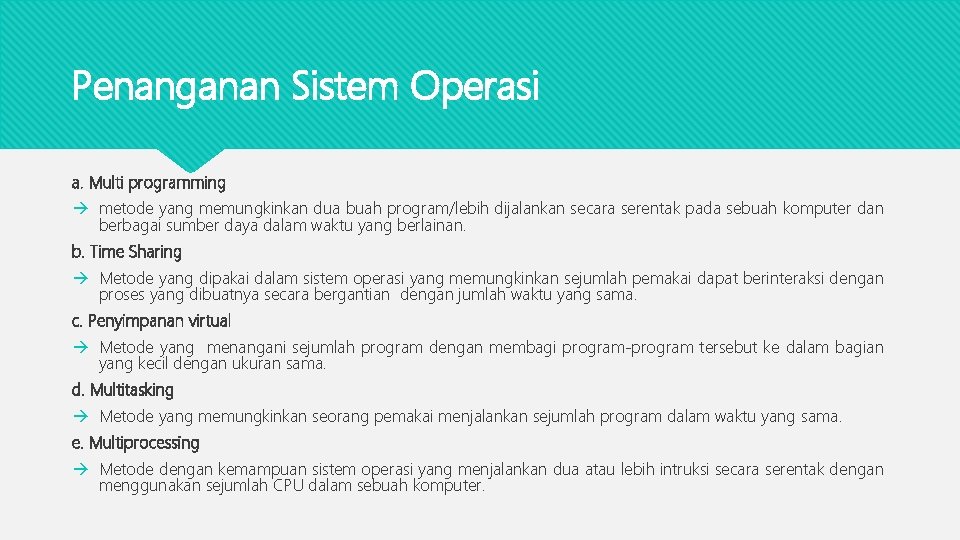 Penanganan Sistem Operasi

a. Multi programming

→ metode yang memungkinkan dua buah program/lebih dijalankan secara serentak pada sebuah komputer dan berbagai sumber daya dalam waktu yang berlainan.

b. Time Sharing

→ Metode yang dipakai dalam sistem operasi yang memungkinkan sejumlah pemakai dapat berinteraksi dengan proses yang dibuatnya secara bergantian dengan jumlah waktu yang sama.

c. Penyimpanan virtual

→ Metode yang menangani sejumlah program dengan membagi program-program tersebut ke dalam bagian yang kecil dengan ukuran sama.

d. Multitasking

→ Metode yang memungkinkan seorang pemakai menjalankan sejumlah program dalam waktu yang sama.

e. Multiprocessing

→ Metode dengan kemampuan sistem operasi yang menjalankan dua atau lebih intruksi secara serentak dengan menggunakan sejumlah CPU dalam sebuah komputer.